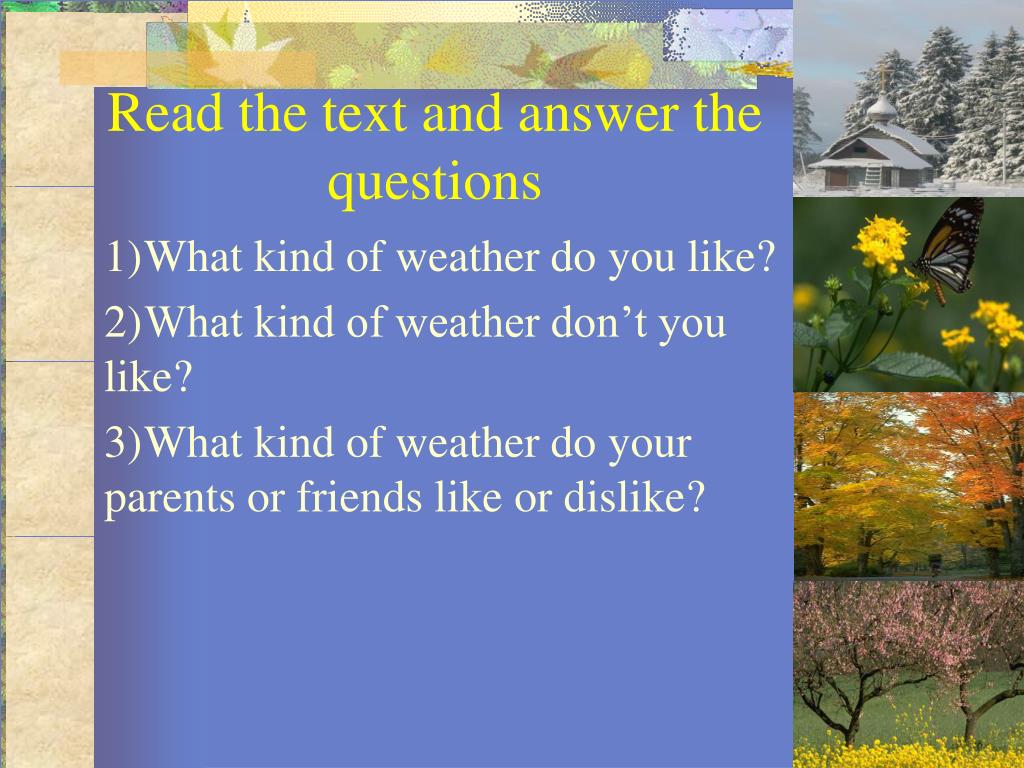 Read the text and answer the questions

1)What kind of weather do you like?

2)What kind of weather don’t you like?

3)What kind of weather do your parents or friends like or dislike?